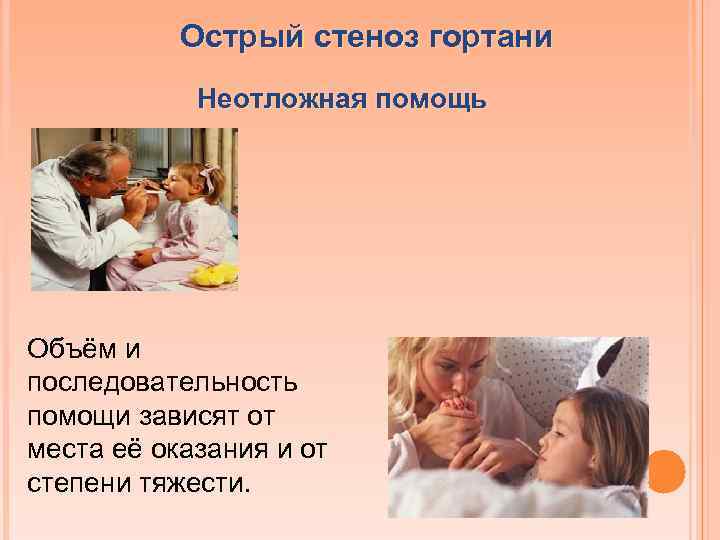 Острый стеноз гортани

Неотложная помощь

Объём и последовательность помощи зависят от места её оказания и от степени тяжести.